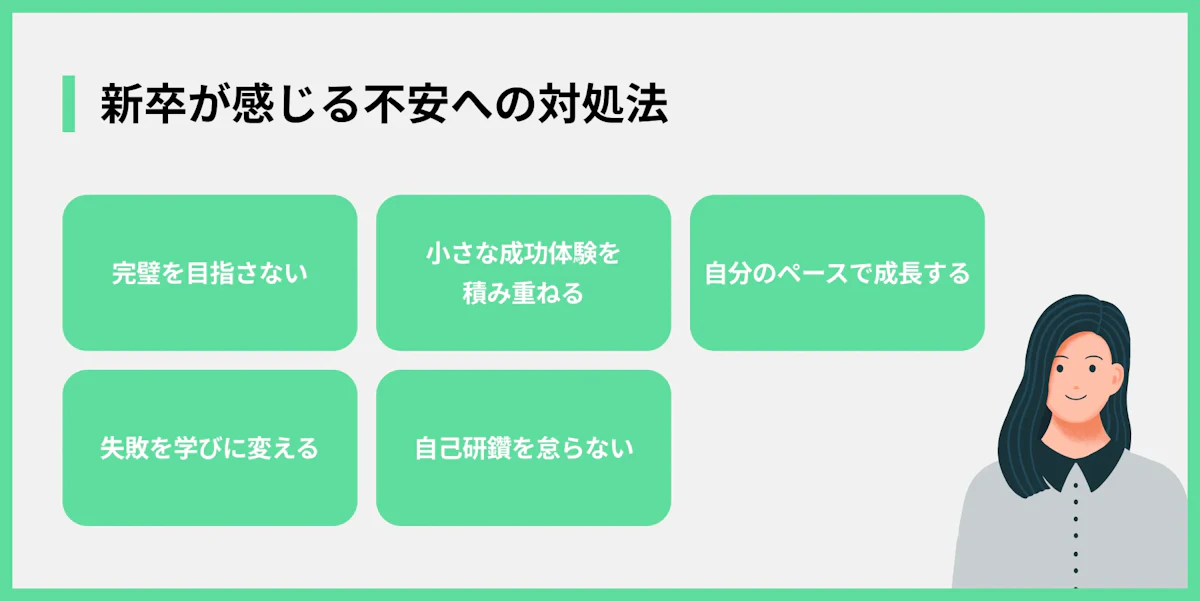 新卒が感じる不安への対処法

完璧を目指さない

小さな成功体験を積み重ねる

自分のペースで成長する

失敗を学びに変える

自己研鑽を怠らない